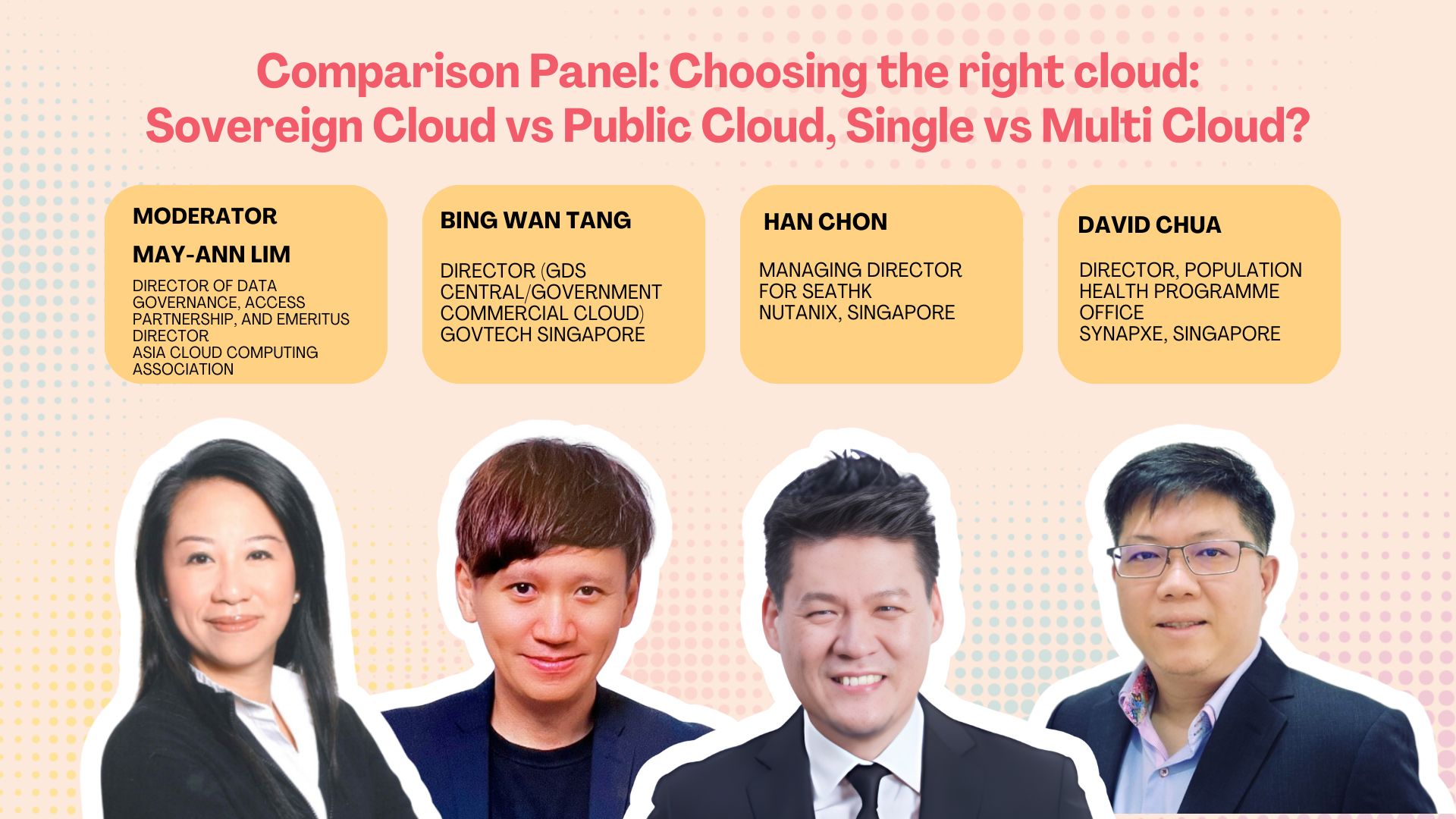 Comparison Panel: Choosing the right cloud: Sovereign Cloud vs Public Cloud, Single vs Multi Cloud?

MODERATOR

MAY-ANN LIM

DIRECTOR OF DATA GOVERNANCE, ACCESS PARTNERSHIP, AND EMERITUS DIRECTOR
ASIA CLOUD COMPUTING ASSOCIATION

BING WAN TANG

DIRECTOR (GDS CENTRAL/GOVERNMENT COMMERCIAL CLOUD)
GOVTECH SINGAPORE

HAN CHON

MANAGING DIRECTOR FOR SEATHK
NUTANIX, SINGAPORE

DAVID CHUA

DIRECTOR, POPULATION HEALTH PROGRAMME OFFICE
SYNAPXE, SINGAPORE